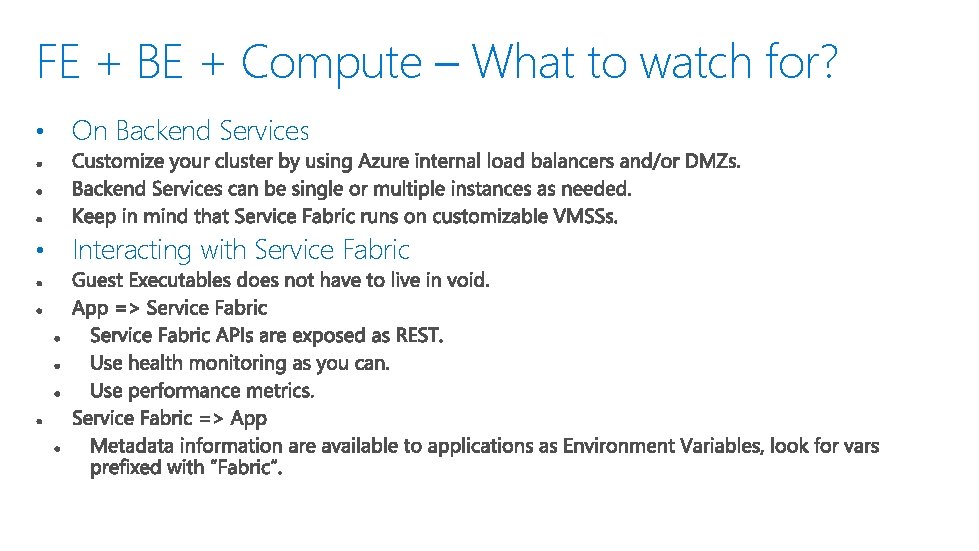 FE + BE + Compute – What to watch for?

• On Backend Services
• Customize your cluster by using Azure internal load balancers and/or DMZs.
• Backend Services can be single or multiple instances as needed.
• Keep in mind that Service Fabric runs on customizable VMSSs.
• Interacting with Service Fabric
• Guest Executables does not have to live in void.
• App => Service Fabric
• Service Fabric APIs are exposed as REST.
• Use health monitoring as you can.
• Use performance metrics.
• Service Fabric => App
• Metadata information are available to applications as Environment Variables, look for vars prefixed with "Fabric".